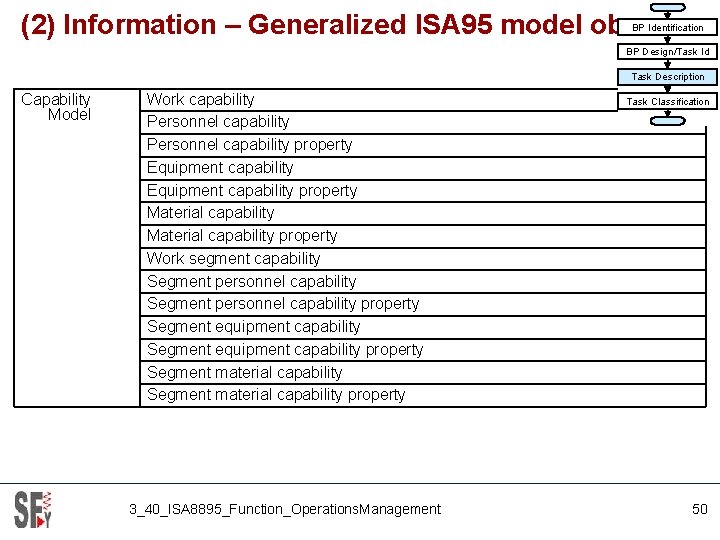 (2) Information – Generalized ISA95 model ob

BP Identification
BP Design/Task Id
Task Description
Task Classification

| Capability Model | Work capability |
|---|---|
| | Personnel capability |
| | Personnel capability property |
| | Equipment capability |
| | Equipment capability property |
| | Material capability |
| | Material capability property |
| | Work segment capability |
| | Segment personnel capability |
| | Segment personnel capability property |
| | Segment equipment capability |
| | Segment equipment capability property |
| | Segment material capability |
| | Segment material capability property |

SFY

3_40_ISA8895_Function_OperationsManagement

50